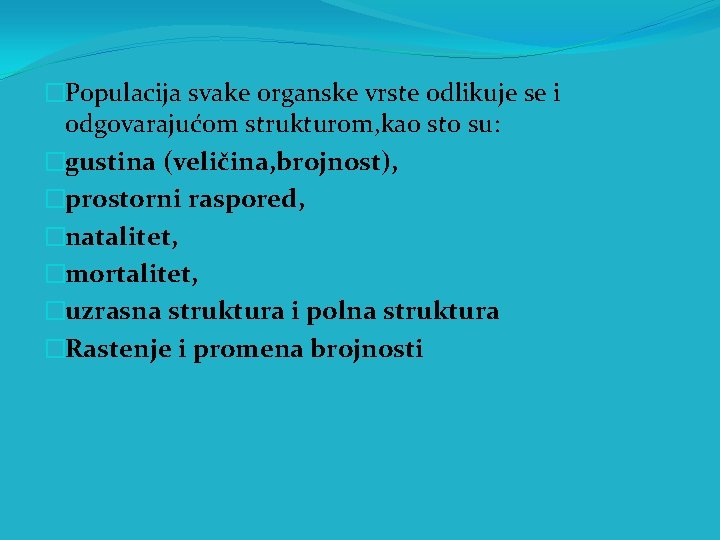 Populacija svake organske vrste odlikuje se i odgovarajućom strukturom,kao sto su:

gustina (veličina,brojnost),

prostorni raspored,

natalitet,

mortalitet,

uzrasna struktura i polna struktura

Rastenje i promena brojnosti